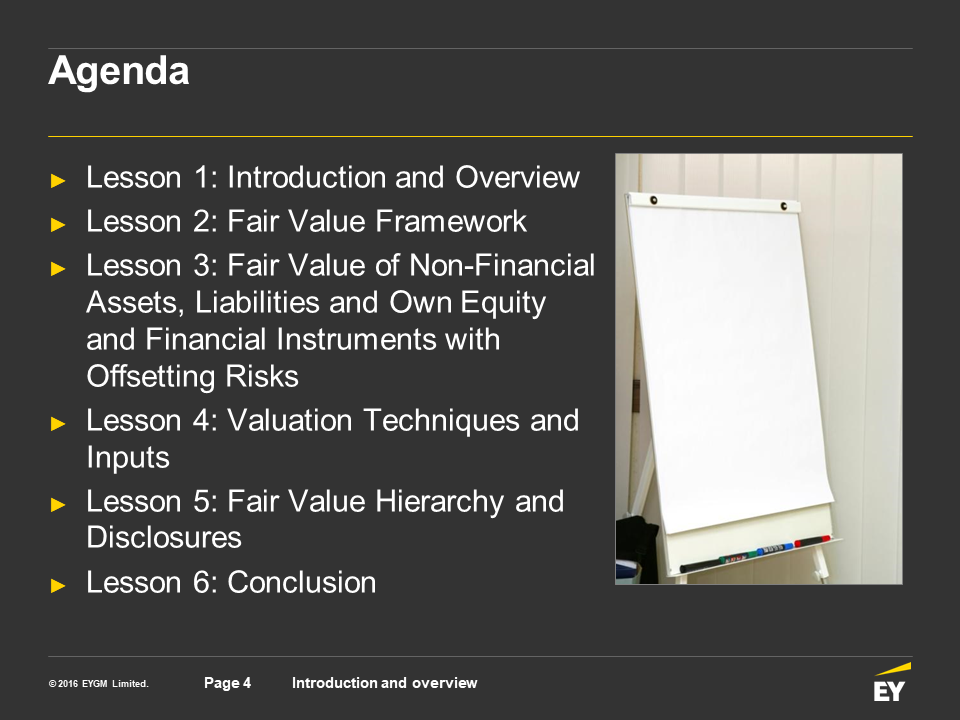 Agenda

► Lesson 1: Introduction and Overview
► Lesson 2: Fair Value Framework
► Lesson 3: Fair Value of Non-Financial Assets, Liabilities and Own Equity and Financial Instruments with Offsetting Risks
► Lesson 4: Valuation Techniques and Inputs
► Lesson 5: Fair Value Hierarchy and Disclosures
► Lesson 6: Conclusion

© 2016 EYGM Limited. Page 4 Introduction and overview

EY